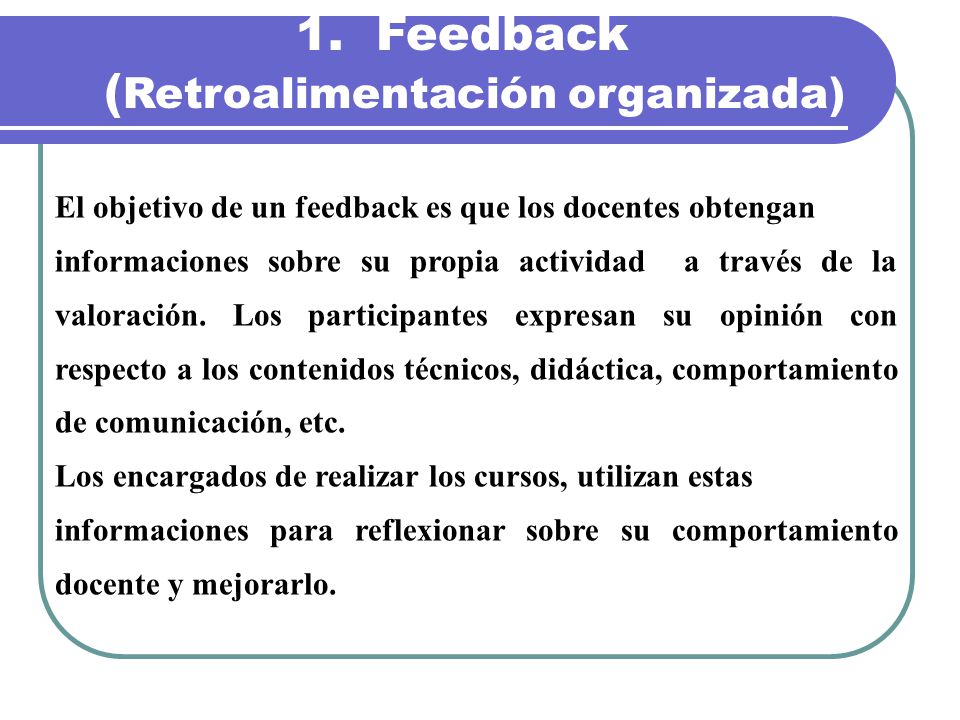 1. Feedback
(Retroalimentación organizada)

El objetivo de un feedback es que los docentes obtengan informaciones sobre su propia actividad a través de la valoración. Los participantes expresan su opinión con respecto a los contenidos técnicos, didáctica, comportamiento de comunicación, etc.
Los encargados de realizar los cursos, utilizan estas informaciones para reflexionar sobre su comportamiento docente y mejorarlo.